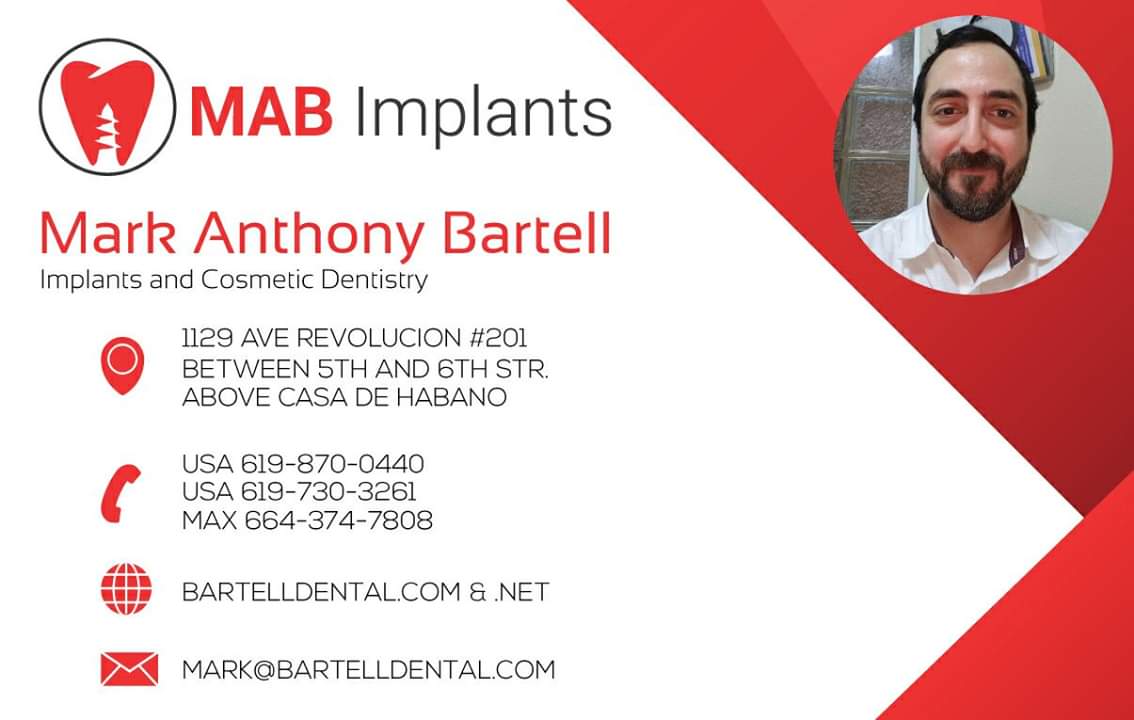 MAB Implants

Mark Anthony Bartell
Implants and Cosmetic Dentistry

1129 AVE REVOLUCION #201
BETWEEN 5TH AND 6TH STR.
ABOVE CASA DE HABANO

USA 619-870-0440
USA 619-730-3261
MAX 664-374-7808

BARTELLDENTAL.COM & .NET

MARK@BARTELLDENTAL.COM